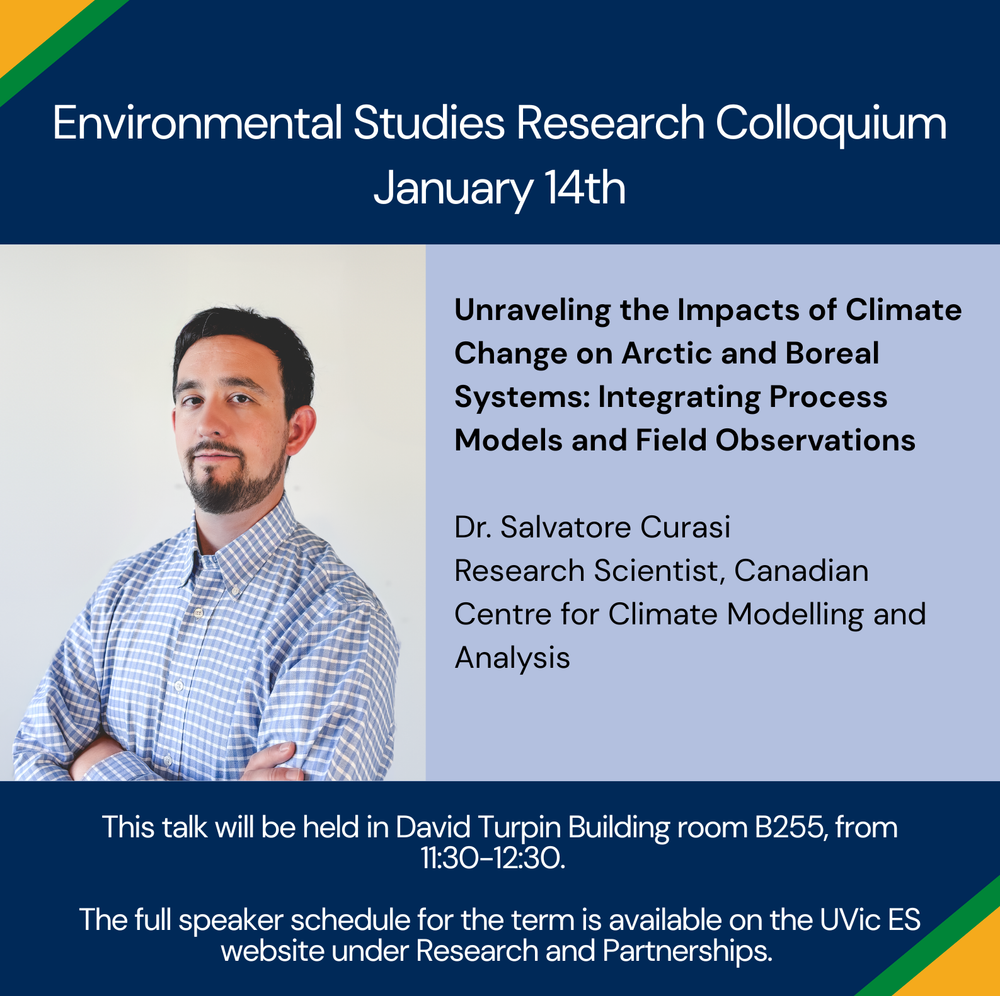 Environmental Studies Research Colloquium
January 14th

Unraveling the Impacts of Climate Change on Arctic and Boreal Systems: Integrating Process Models and Field Observations

Dr. Salvatore Curasi
Research Scientist, Canadian Centre for Climate Modelling and Analysis

This talk will be held in David Turpin Building room B255, from 11:30-12:30.

The full speaker schedule for the term is available on the UVic ES website under Research and Partnerships.